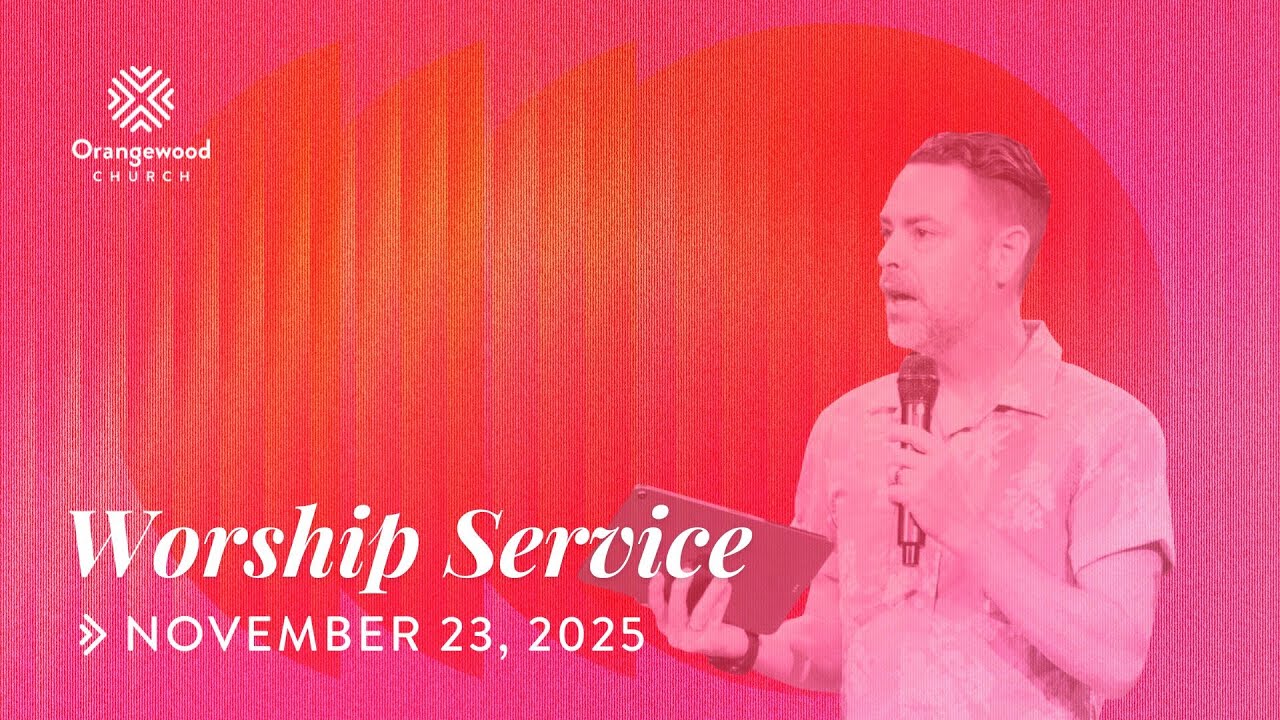 Orangewood
CHURCH

Worship Service

NOVEMBER 23, 2025